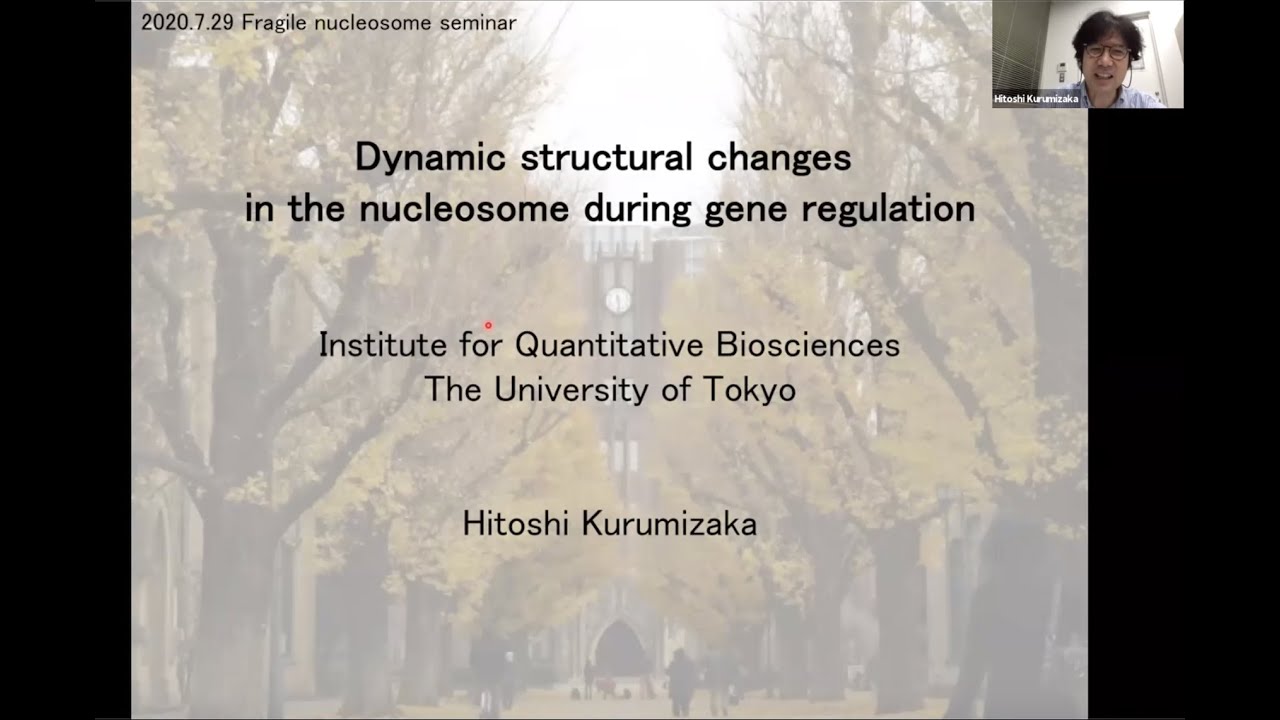 2020.7.29 Fragile nucleosome seminar

Hitoshi Kurumizaka

Dynamic structural changes in the nucleosome during gene regulation

Institute for Quantitative Biosciences
The University of Tokyo

Hitoshi Kurumizaka